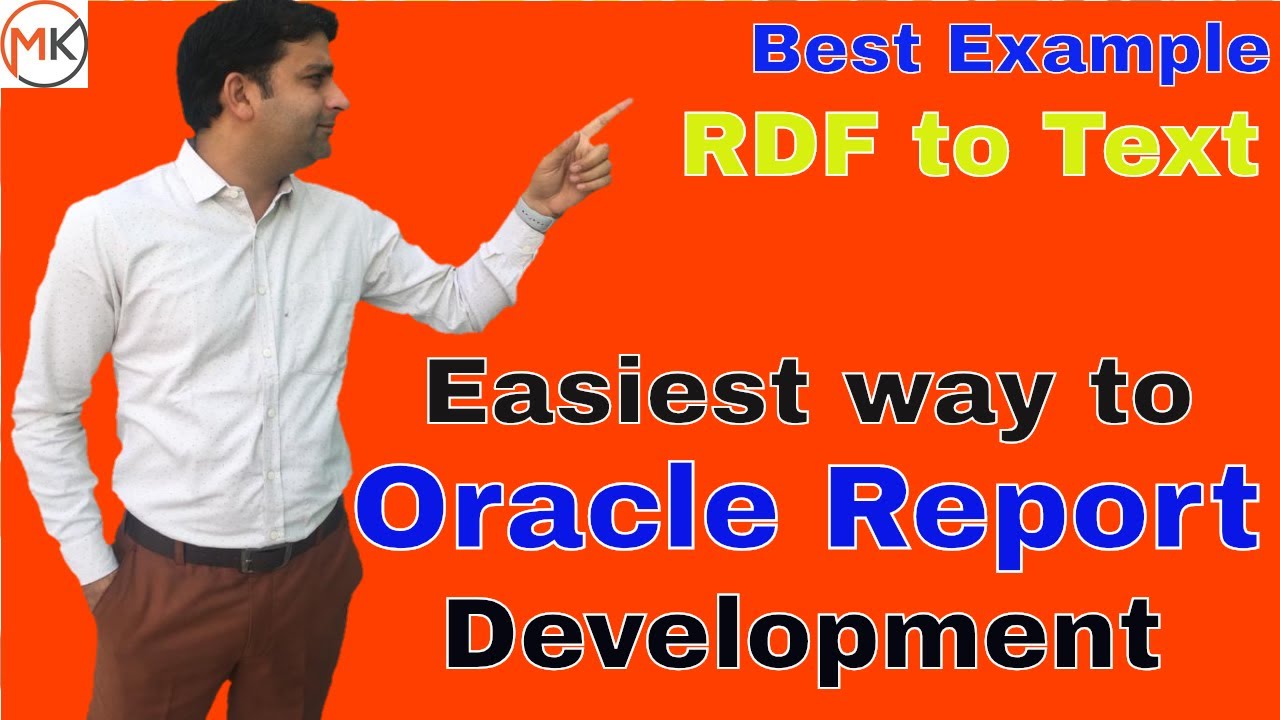 MK

Best Example
RDF to Text

Easiest way to
Oracle Report
Development